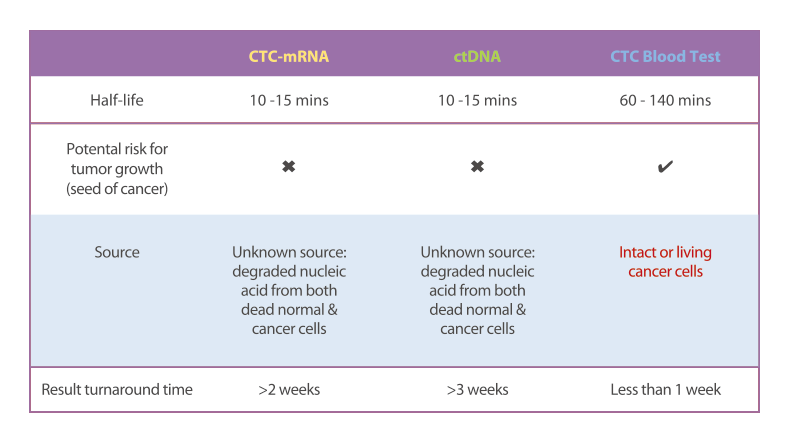 | | CTC-mRNA | ctDNA | CTC Blood Test |
|---|---|---|---|
| Half-life | 10 -15 mins | 10 -15 mins | 60 - 140 mins |
| Potental risk for tumor growth (seed of cancer) | ✖ | ✖ | ✔ |
| Source | Unknown source: degraded nucleic acid from both dead normal & cancer cells | Unknown source: degraded nucleic acid from both dead normal & cancer cells | Intact or living cancer cells |
| Result turnaround time | >2 weeks | >3 weeks | Less than 1 week |